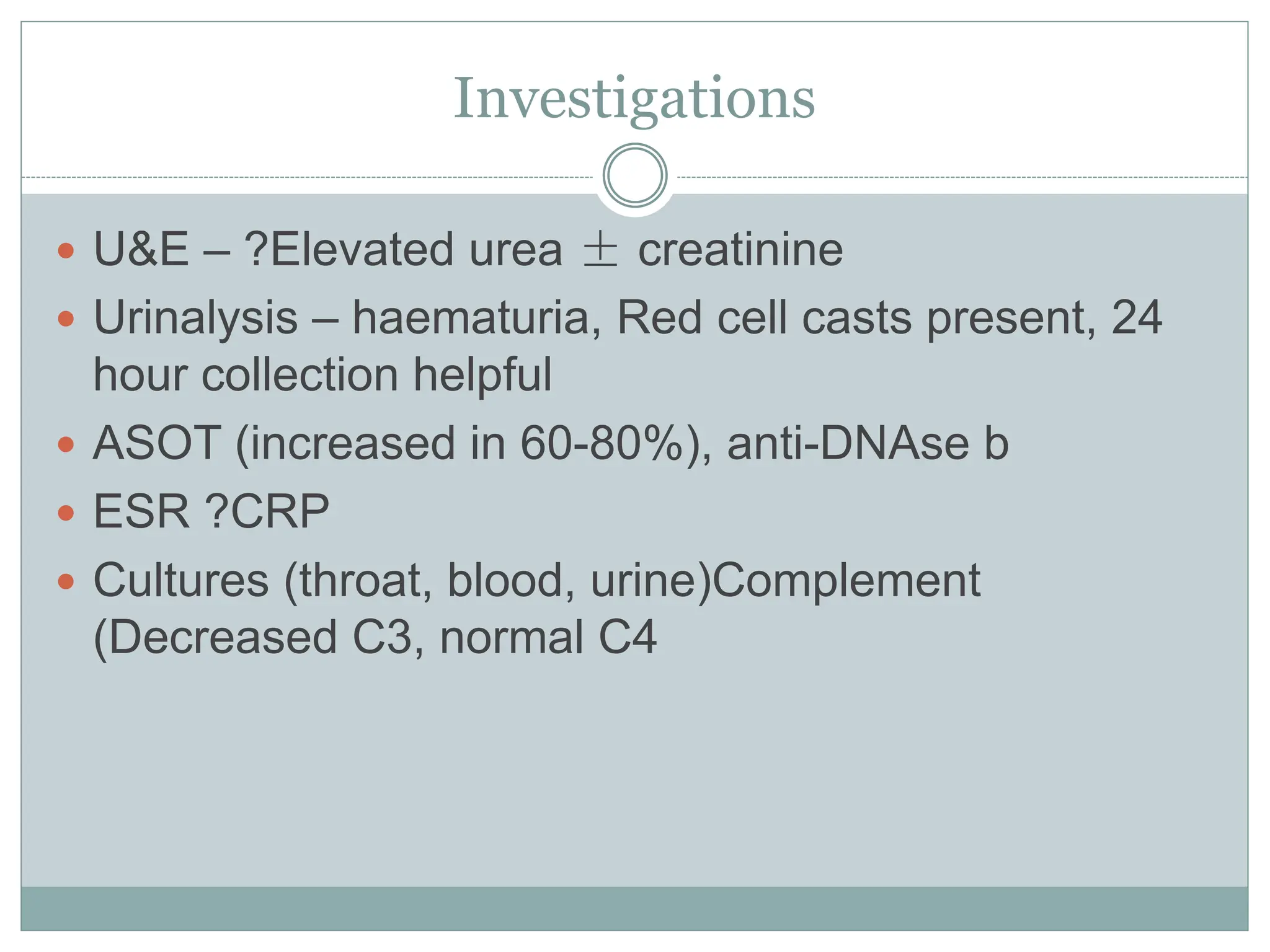 Investigations

- U&E – ?Elevated urea $\pm$ creatinine
- Urinalysis – haematuria, Red cell casts present, 24 hour collection helpful
- ASOT (increased in 60-80%), anti-DNAse b
- ESR ?CRP
- Cultures (throat, blood, urine)Complement (Decreased C3, normal C4